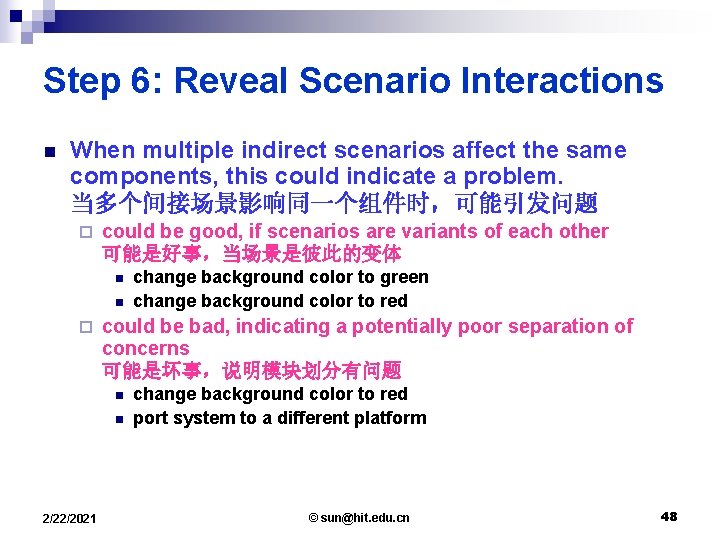 Step 6: Reveal Scenario Interactions

When multiple indirect scenarios affect the same components, this could indicate a problem.
当多个间接场景影响同一个组件时，可能引发问题

could be good, if scenarios are variants of each other
可能是好事，当场景是彼此的变体

change background color to green

change background color to red

could be bad, indicating a potentially poor separation of concerns
可能是坏事，说明模块划分有问题

change background color to red

port system to a different platform

2/22/2021

© sun@hit.edu.cn

48